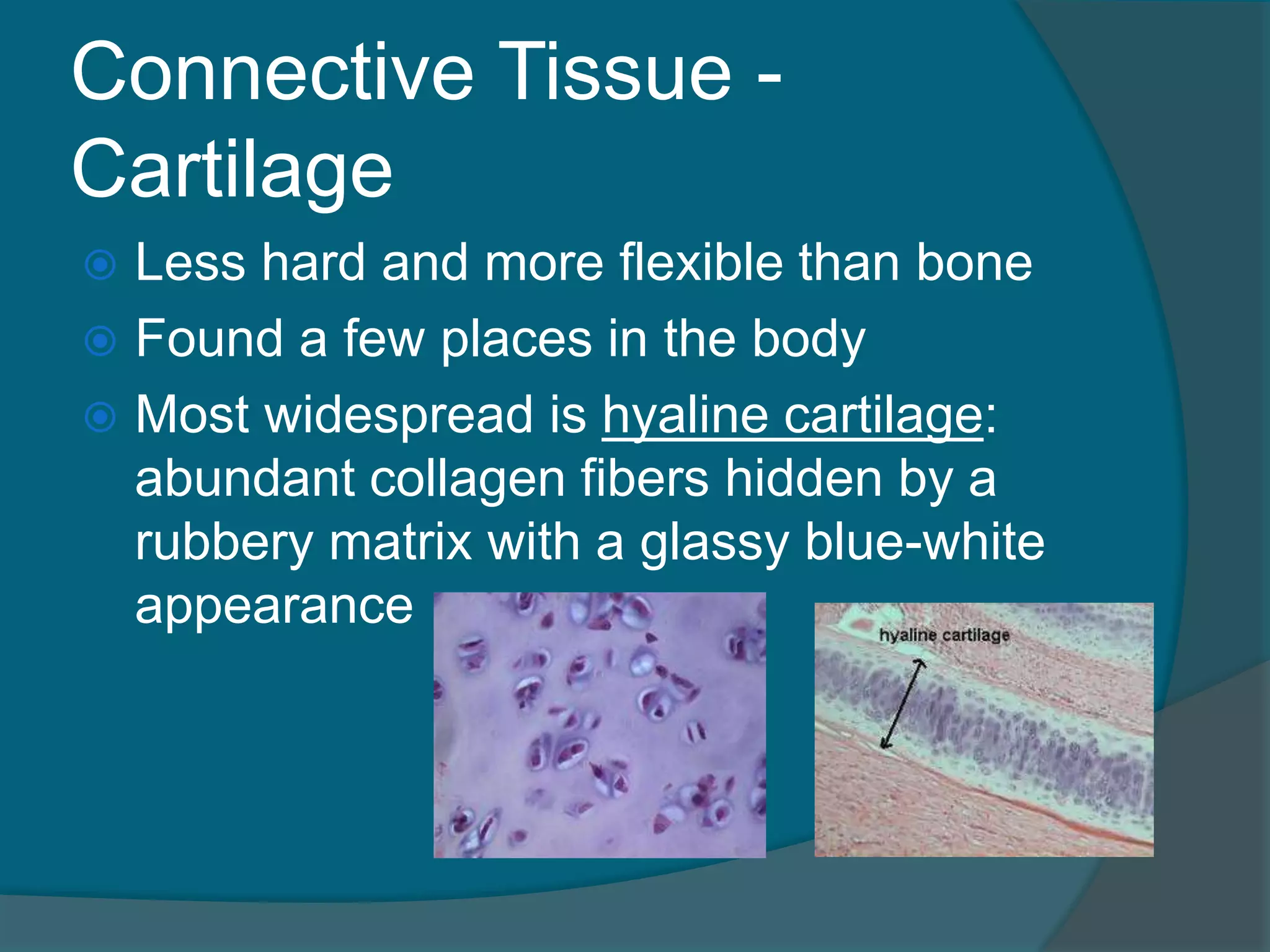 Connective Tissue - Cartilage

Less hard and more flexible than bone

Found a few places in the body

Most widespread is hyaline cartilage: abundant collagen fibers hidden by a rubbery matrix with a glassy blue-white appearance

hyaline cartilage